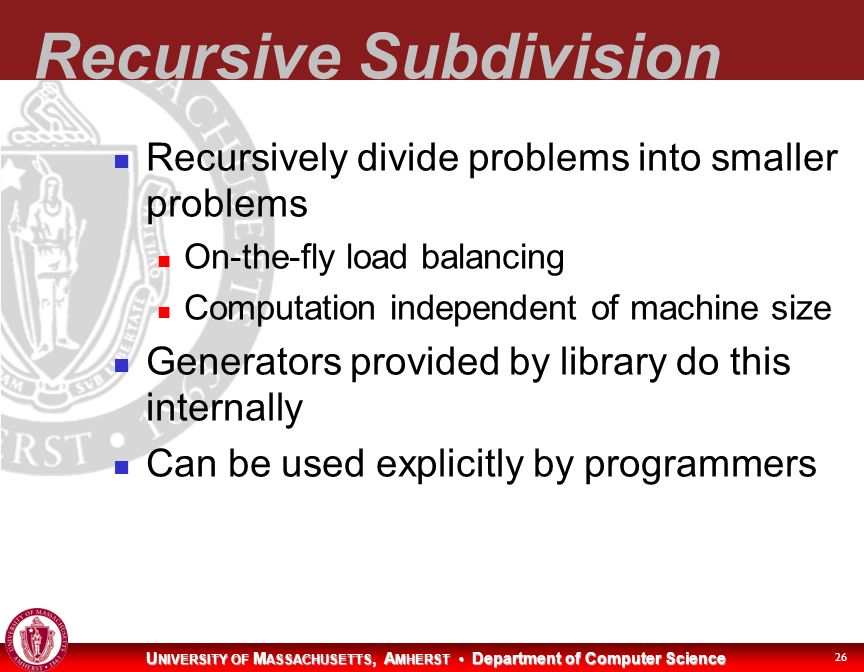 Recursive Subdivision

Recursively divide problems into smaller problems

On-the-fly load balancing

Computation independent of machine size

Generators provided by library do this internally

Can be used explicitly by programmers

UNIVERSITY OF MASSACHUSETTS, AMHERST • Department of Computer Science

26